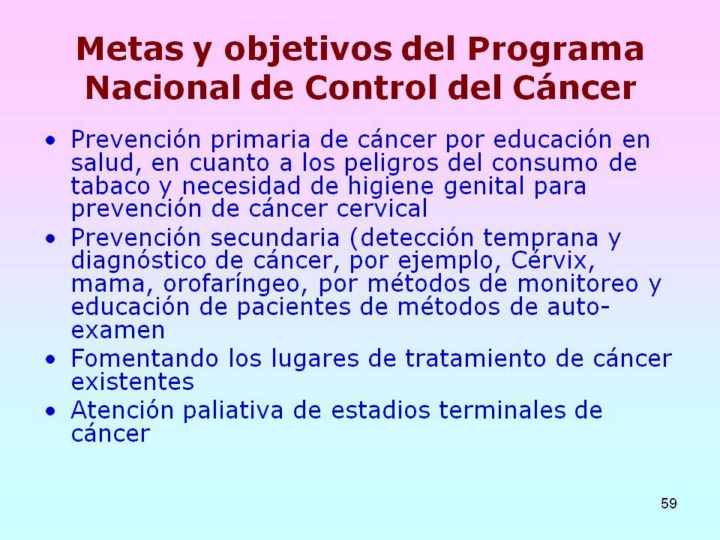 Metas y objetivos del Programa Nacional de Control del Cáncer

• Prevención primaria de cáncer por educación en salud, en cuanto a los peligros del consumo de tabaco y necesidad de higiene genital para prevención de cáncer cervical
• Prevención secundaria (detección temprana y diagnóstico de cáncer, por ejemplo, Cérvix, mama, orofaríngeo, por métodos de monitoreo y educación de pacientes de métodos de auto-examen
• Fomentando los lugares de tratamiento de cáncer existentes
• Atención paliativa de estadios terminales de cáncer

59